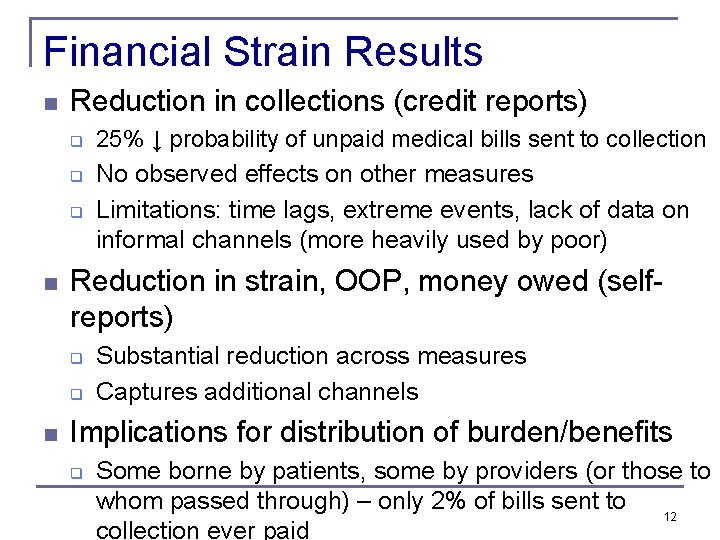 Financial Strain Results

- Reduction in collections (credit reports)
  - 25% ↓ probability of unpaid medical bills sent to collection
  - No observed effects on other measures
  - Limitations: time lags, extreme events, lack of data on informal channels (more heavily used by poor)
- Reduction in strain, OOP, money owed (self-reports)
  - Substantial reduction across measures
  - Captures additional channels
- Implications for distribution of burden/benefits
  - Some borne by patients, some by providers (or those to whom passed through) – only 2% of bills sent to collection ever paid

12